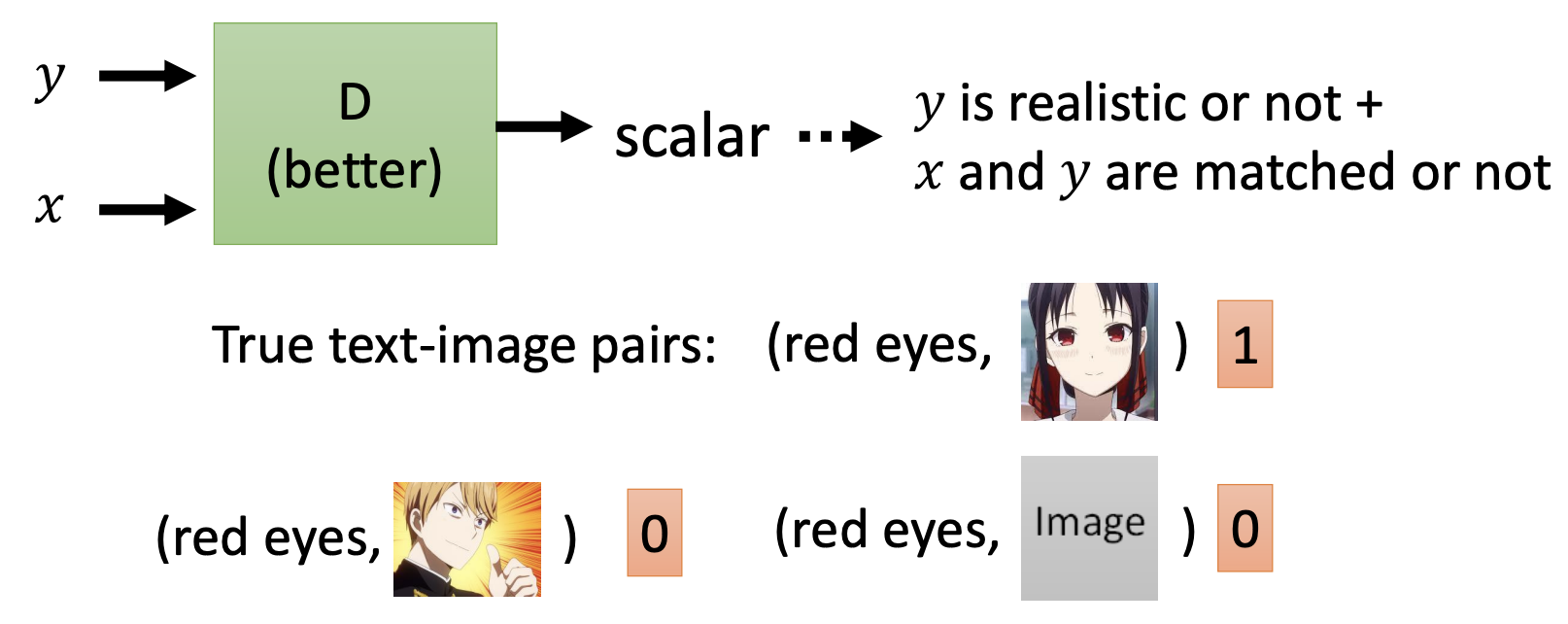 $y$

$x$

D (better)

scalar

$y$ is realistic or not + $x$ and $y$ are matched or not

True text-image pairs: (red eyes, ) 1

(red eyes, ) 0

(red eyes, Image ) 0